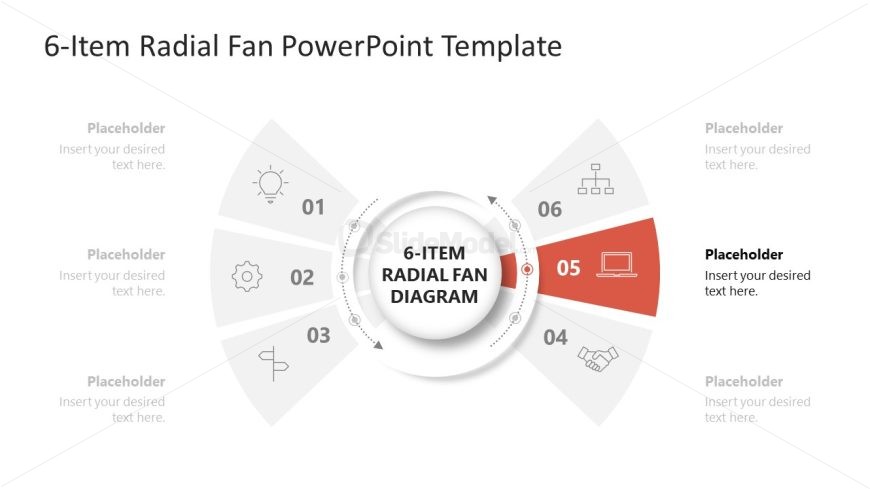 6-Item Radial Fan PowerPoint Template

Placeholder
Insert your desired text here.

Placeholder
Insert your desired text here.

Placeholder
Insert your desired text here.

01

02

03

SlideModel

6-ITEM RADIAL FAN DIAGRAM

06

05

04

Placeholder
Insert your desired text here.

Placeholder
Insert your desired text here.

Placeholder
Insert your desired text here.